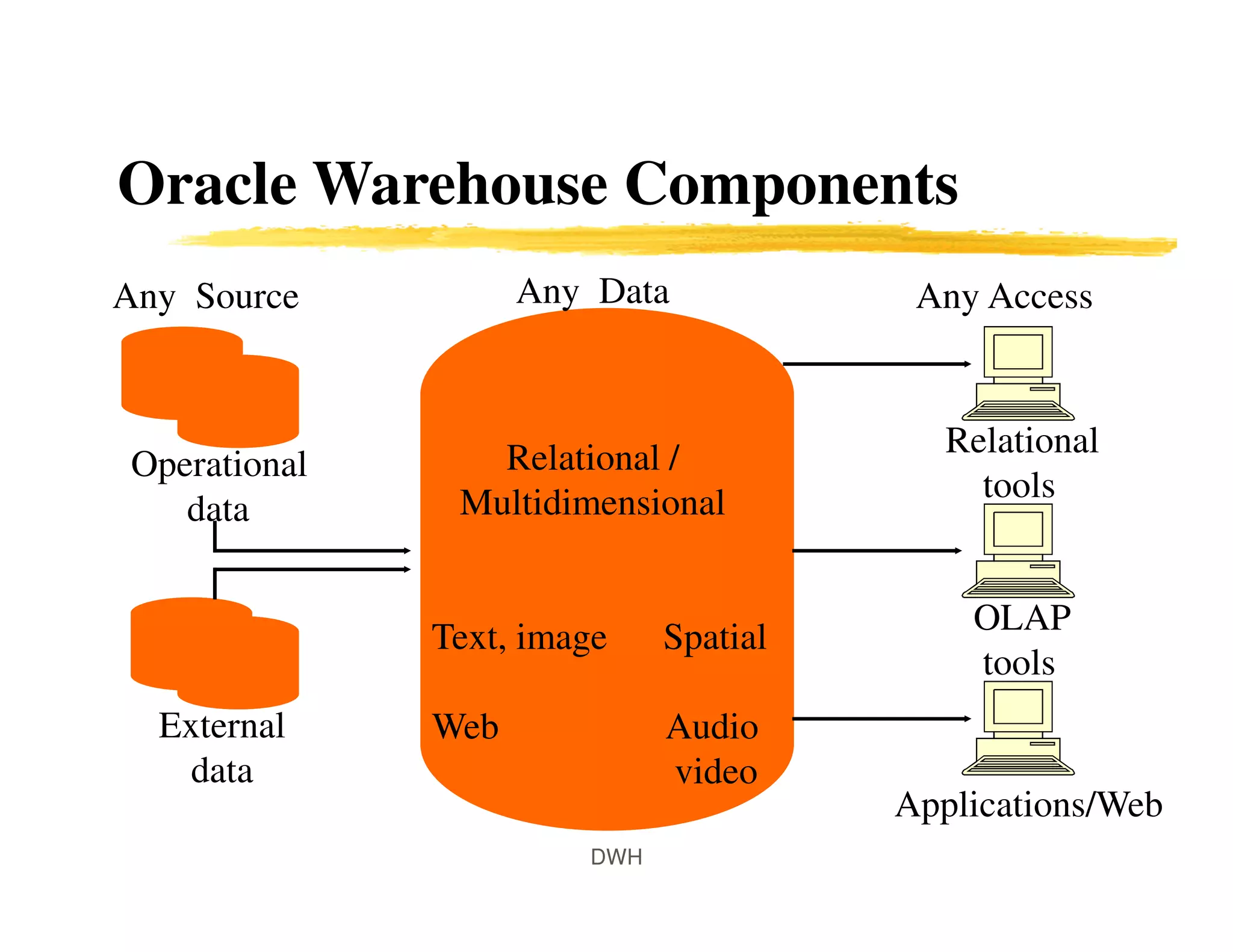 Oracle Warehouse Components

Any Source

Operational data

External data

Any Data

Relational / Multidimensional

Text, image

Spatial

Web

Audio video

Any Access

Relational tools

OLAP tools

Applications/Web

DWH